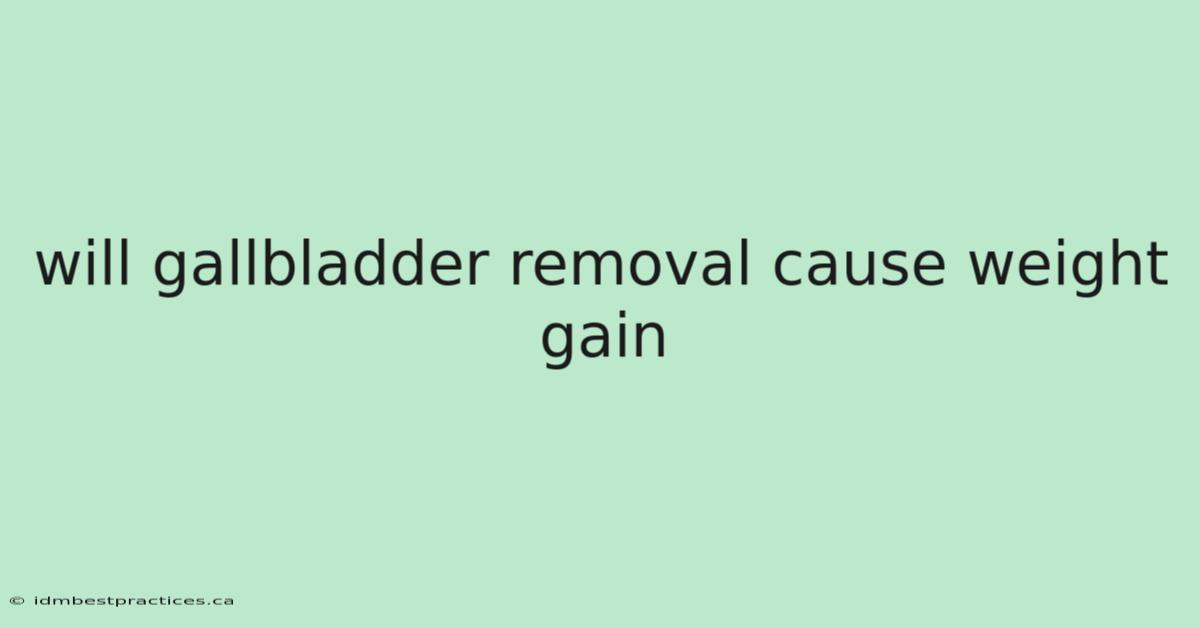 will gallbladder removal cause weight gain

© idmbestpractices.ca